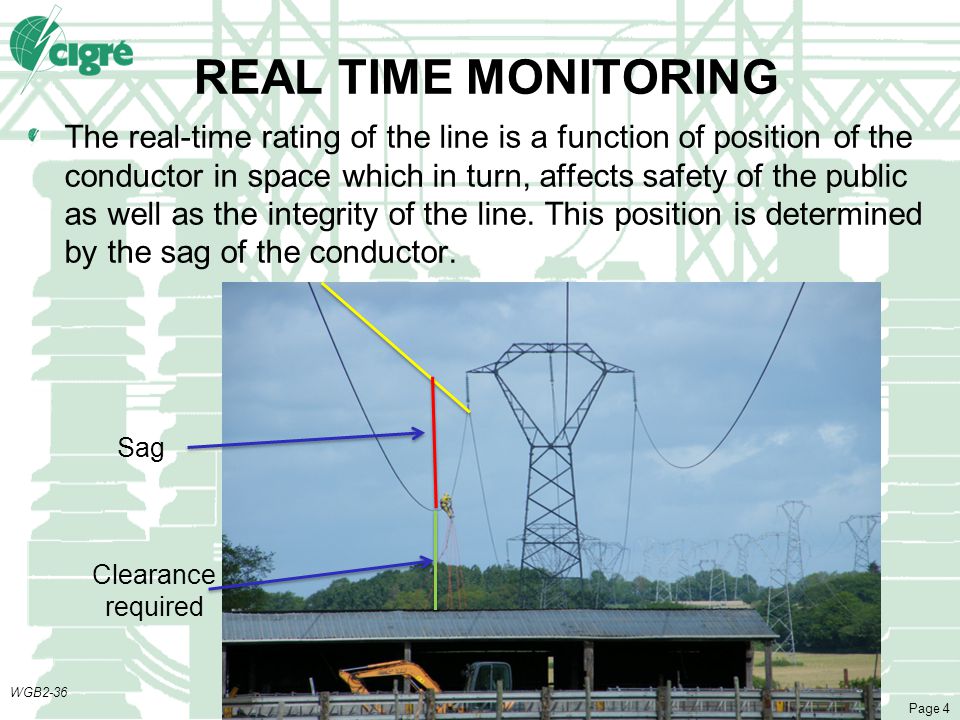 cigré

REAL TIME MONITORING

The real-time rating of the line is a function of position of the conductor in space which in turn, affects safety of the public as well as the integrity of the line. This position is determined by the sag of the conductor.

Sag

Clearance required

WGB2-36

Page 4